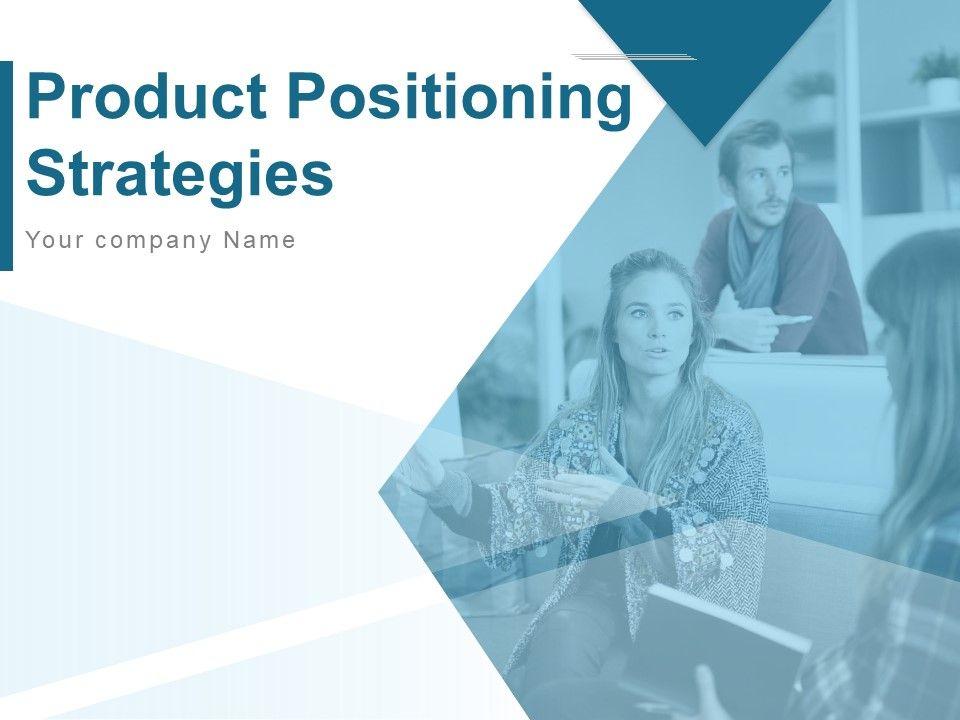 Product Positioning Strategies

Your company Name